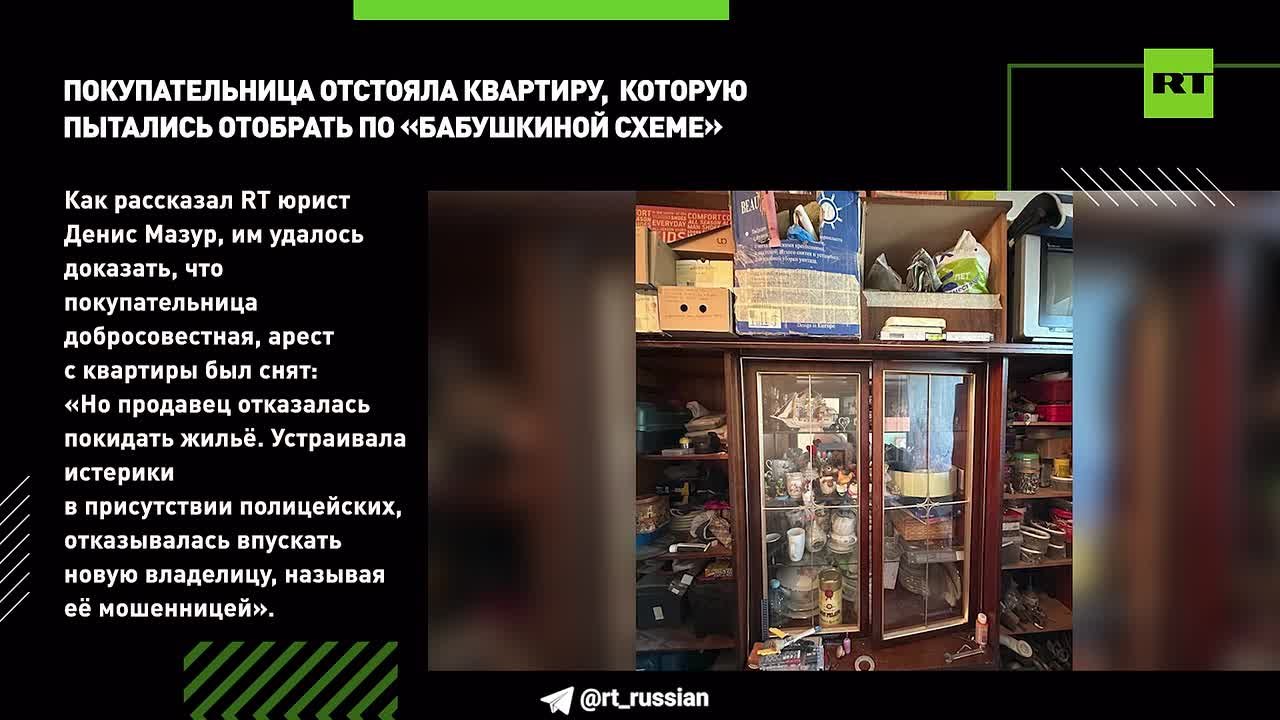 ПОКУПАТЕЛЬНИЦА ОТСТОЯЛА КВАРТИРУ, КОТОРУЮ ПЫТАЛИСЬ ОТОБРАТЬ ПО «БАБУШКИНОЙ СХЕМЕ»

RT

Как рассказал RT юрист Денис Мазур, им удалось доказать, что покупательница добросовестная, арест с квартиры был снят: «Но продавец отказалась покидать жильё. Устраивала истерики в присутствии полицейских, отказывалась впускать новую владелицу, называя её мошенницей».

@rt_russian